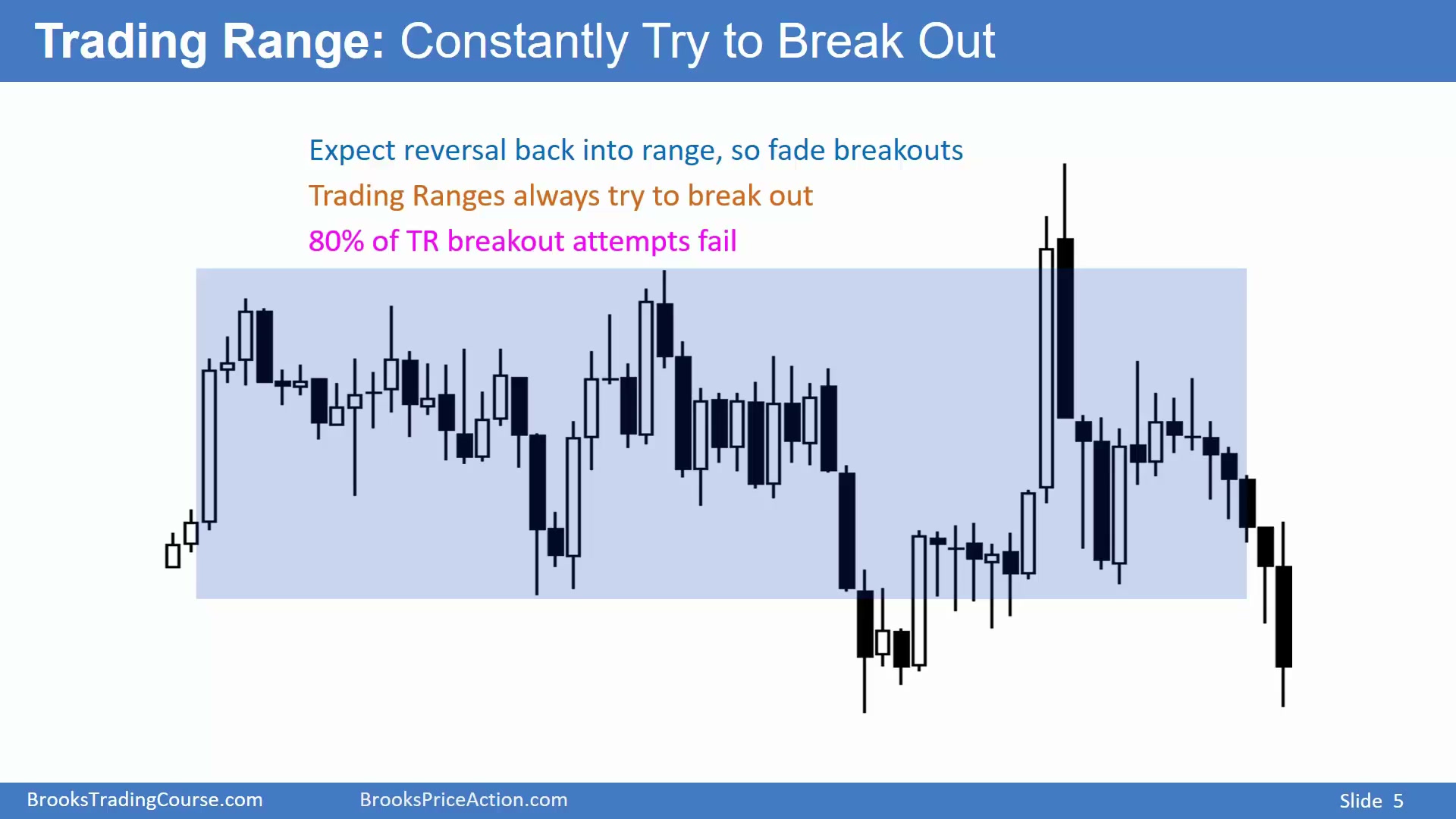 Trading Range: Constantly Try to Break Out

Expect reversal back into range, so fade breakouts

Trading Ranges always try to break out

80% of TR breakout attempts fail

BrooksTradingCourse.com BrooksPriceAction.com Slide 5